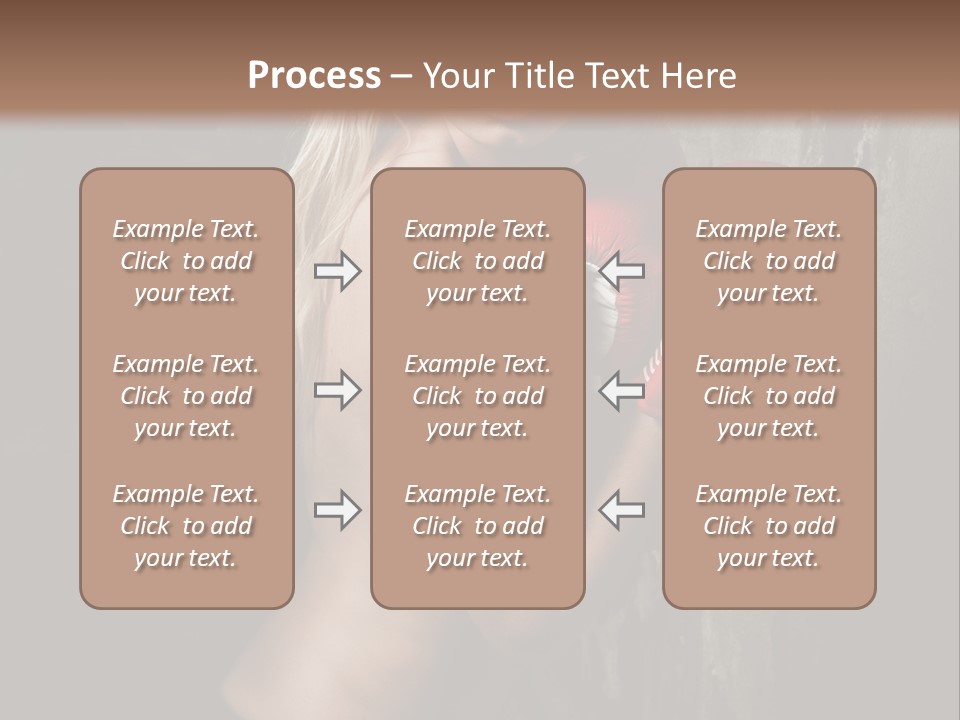 Process – Your Title Text Here

Example Text. Click to add your text.

Example Text. Click to add your text.

Example Text. Click to add your text.

Example Text. Click to add your text.

Example Text. Click to add your text.

Example Text. Click to add your text.

Example Text. Click to add your text.

Example Text. Click to add your text.

Example Text. Click to add your text.